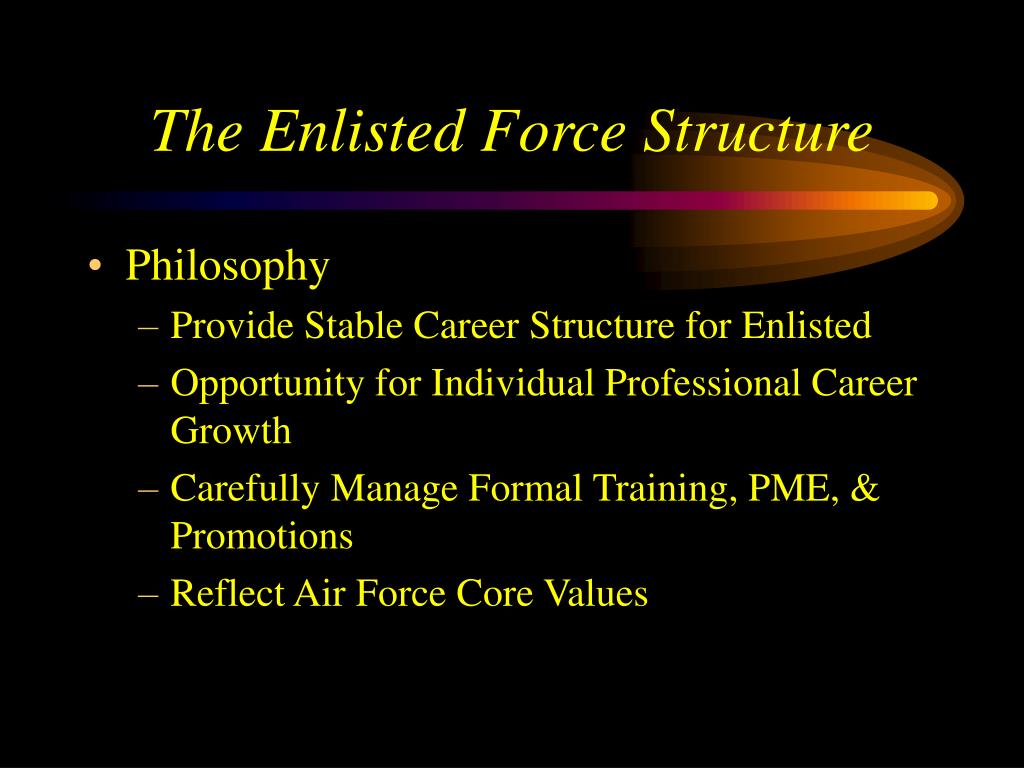 The Enlisted Force Structure

• Philosophy
– Provide Stable Career Structure for Enlisted
– Opportunity for Individual Professional Career Growth
– Carefully Manage Formal Training, PME, & Promotions
– Reflect Air Force Core Values